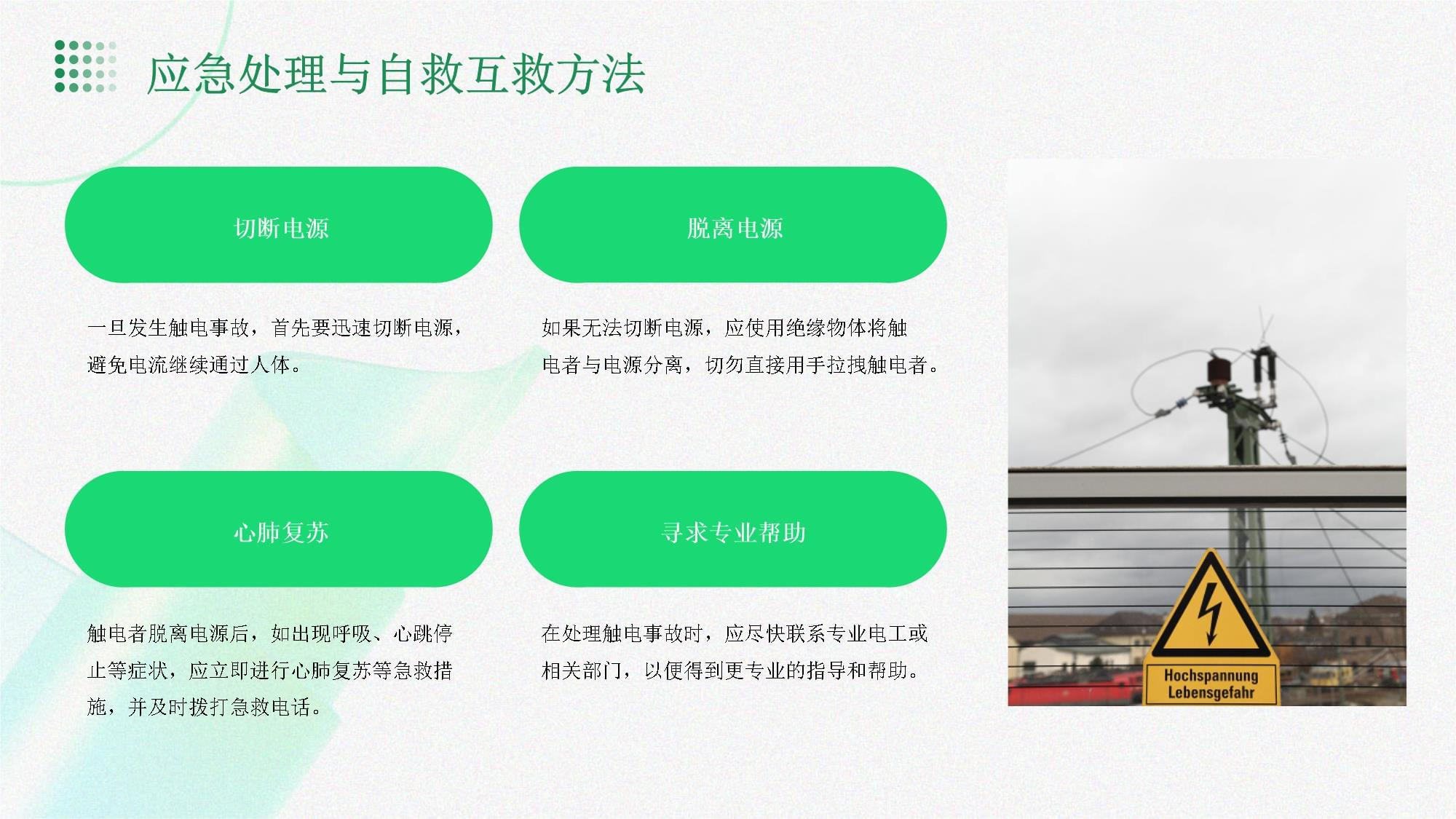 应急处理与自救互救方法

切断电源

一旦发生触电事故，首先要迅速切断电源，避免电流继续通过人体。

脱离电源

如果无法切断电源，应使用绝缘物体将触电者与电源分离，切勿直接用手拉拽触电者。

心肺复苏

触电者脱离电源后，如出现呼吸、心跳停止等症状，应立即进行心肺复苏等急救措施，并及时拨打急救电话。

寻求专业帮助

在处理触电事故时，应尽快联系专业电工或相关部门，以便得到更专业的指导和帮助。

Hochspannung
Lebensgefahr